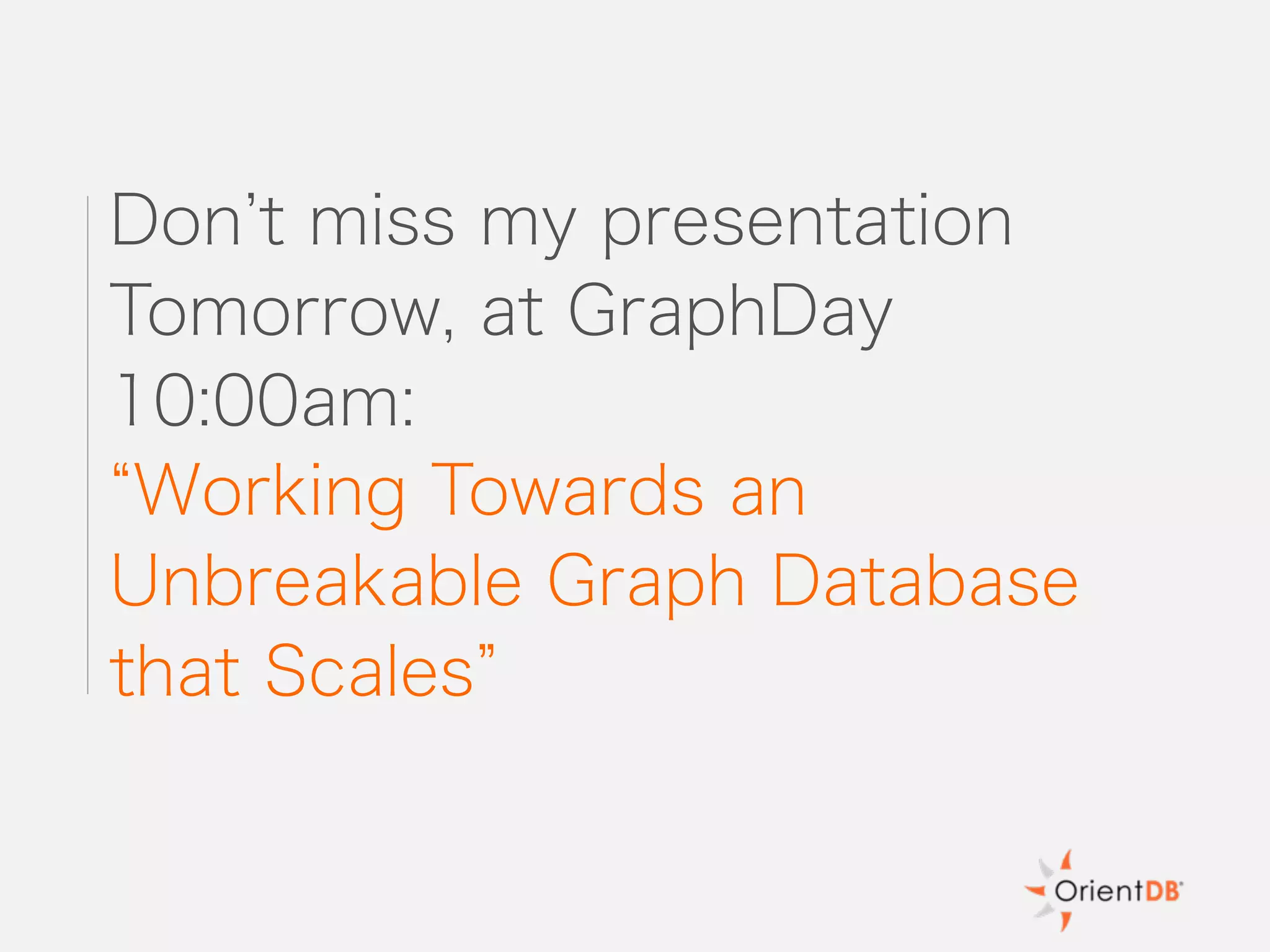 Don’t miss my presentation Tomorrow, at GraphDay 10:00am:
“Working Towards an Unbreakable Graph Database that Scales”

OrientDB